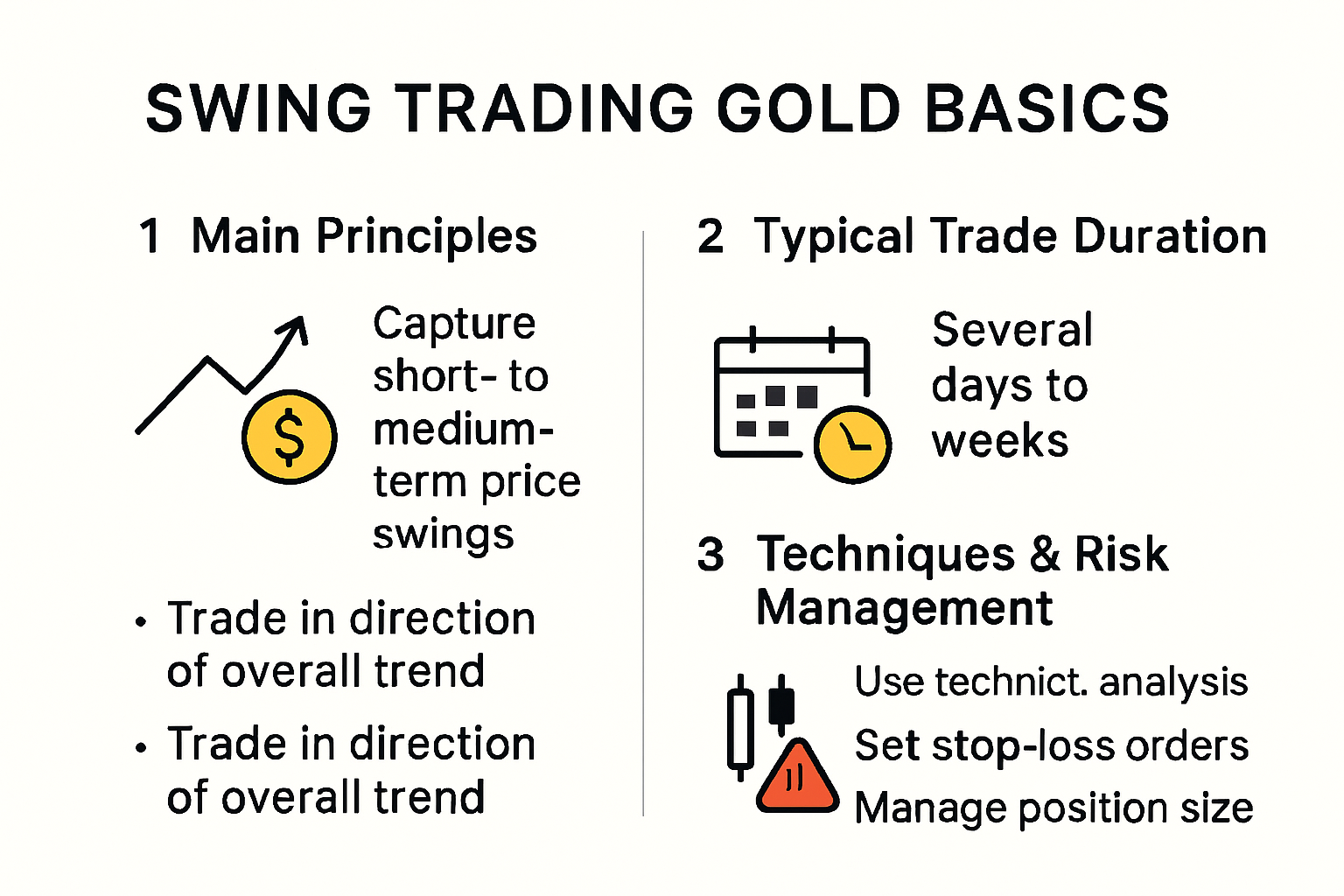 SWING TRADING GOLD BASICS

1 Main Principles

$

Capture short- to medium-term price swings

• Trade in direction of overall trend

• Trade in direction of overall trend

2 Typical Trade Duration

Several days to weeks

3 Techniques & Risk Management

Use technict. analysis

Set stop-loss orders

Manage position size